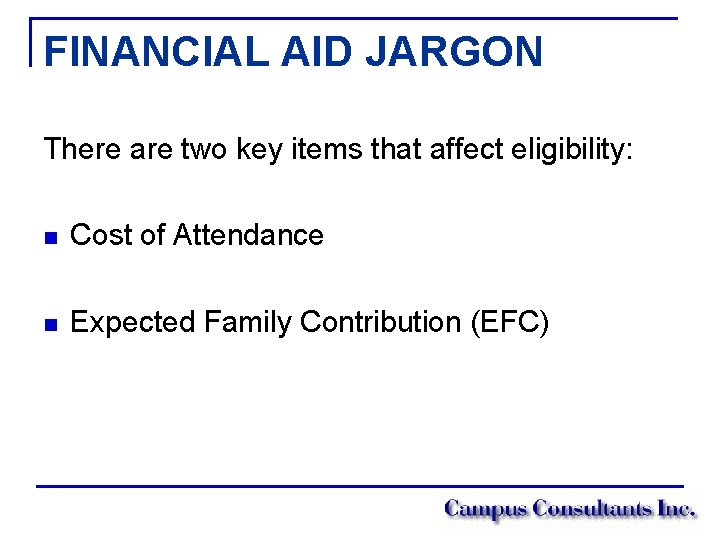 FINANCIAL AID JARGON

There are two key items that affect eligibility:

- Cost of Attendance

- Expected Family Contribution (EFC)

Campus Consultants Inc.